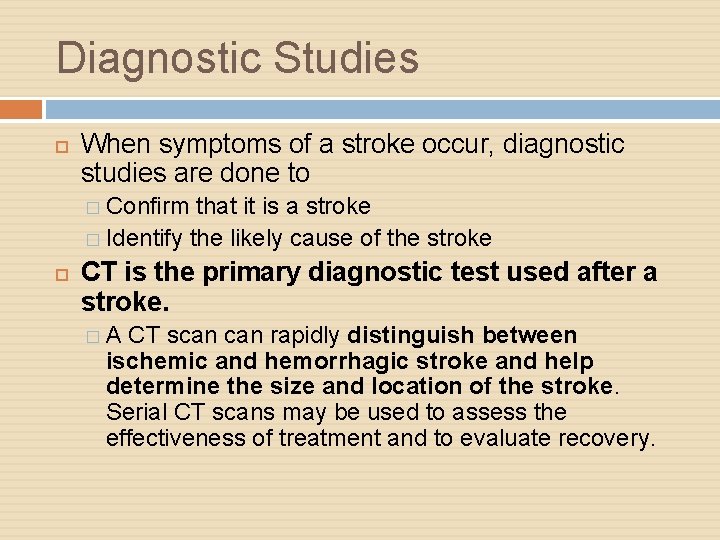 Diagnostic Studies

When symptoms of a stroke occur, diagnostic studies are done to

Confirm that it is a stroke

Identify the likely cause of the stroke

CT is the primary diagnostic test used after a stroke.

A CT scan can rapidly distinguish between ischemic and hemorrhagic stroke and help determine the size and location of the stroke. Serial CT scans may be used to assess the effectiveness of treatment and to evaluate recovery.